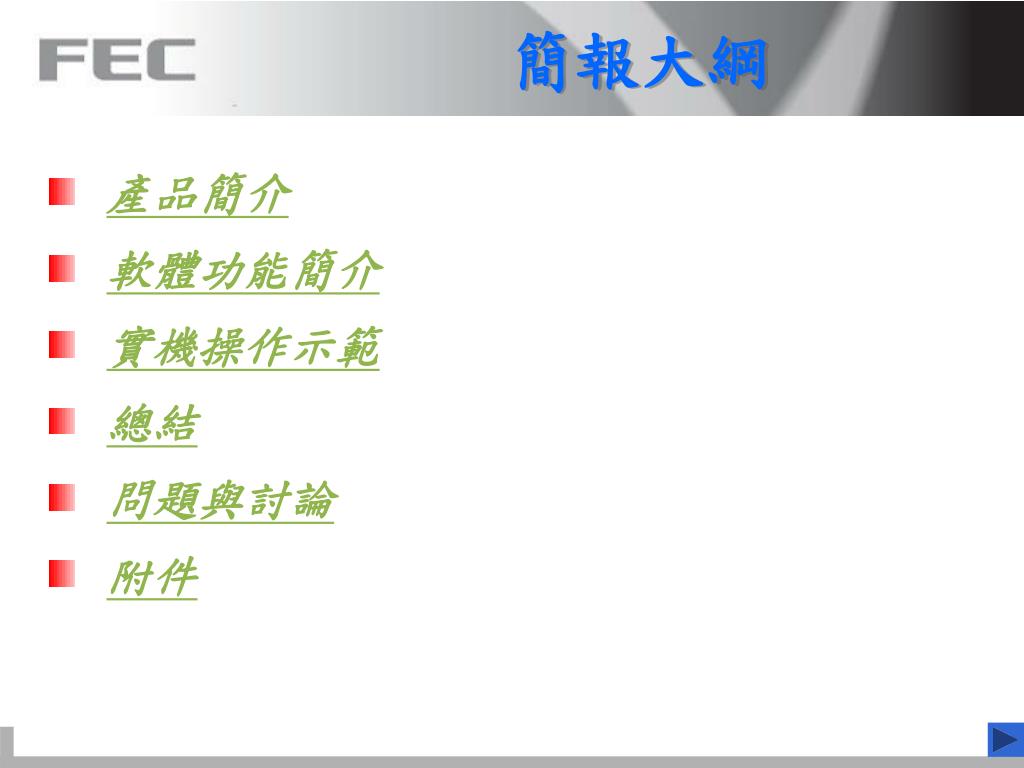 FEC

簡報大綱

產品簡介

軟體功能簡介

實機操作示範

總結

問題與討論

附件